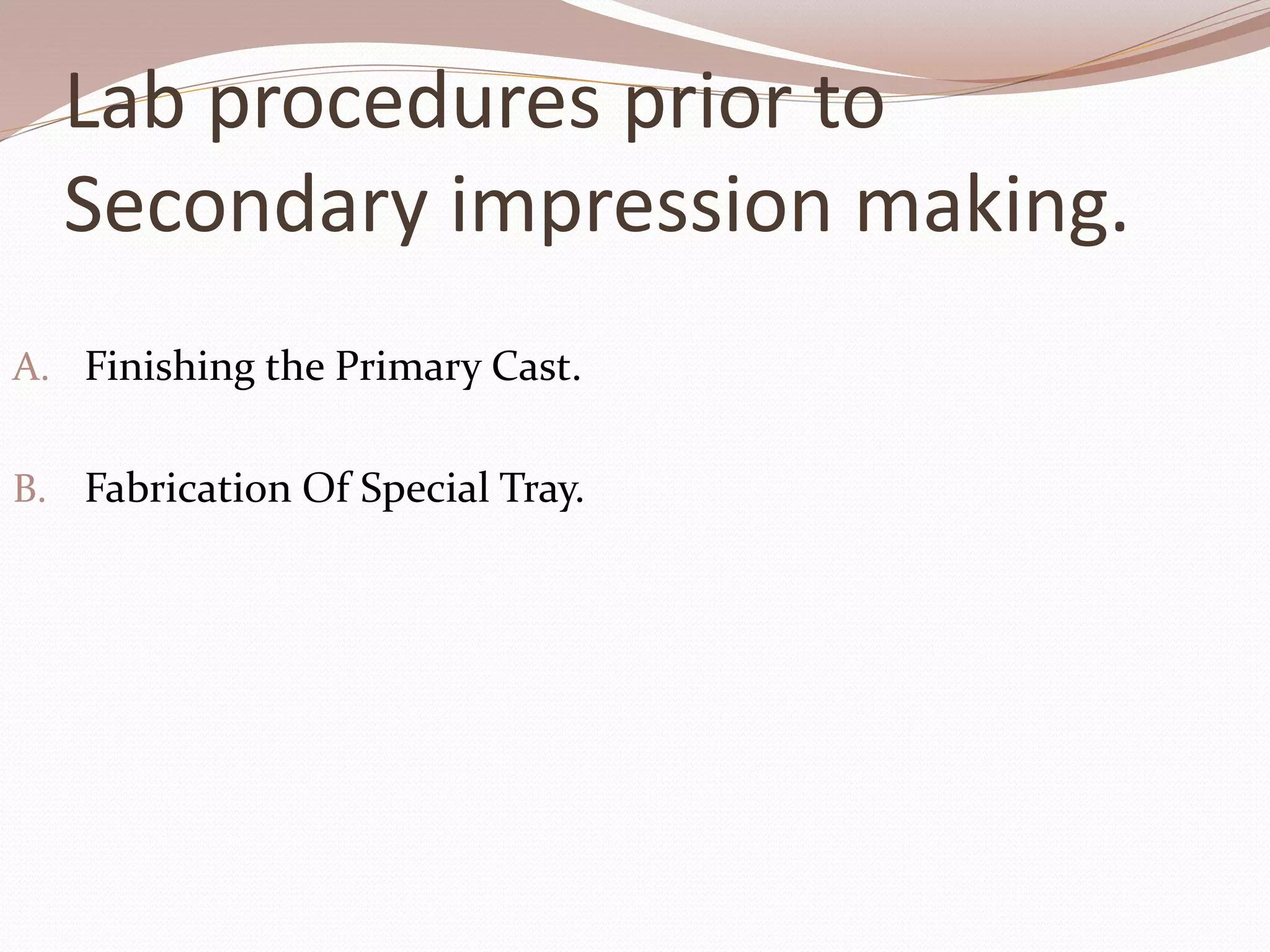 Lab procedures prior to Secondary impression making.

A. Finishing the Primary Cast.

B. Fabrication Of Special Tray.